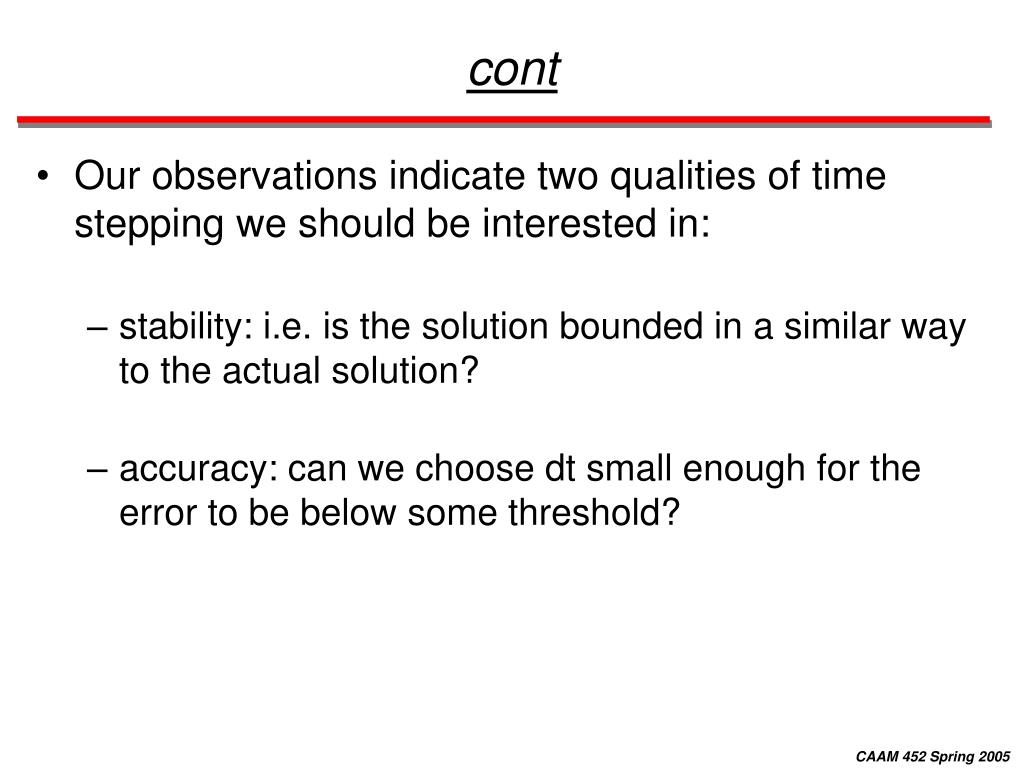 cont

• Our observations indicate two qualities of time stepping we should be interested in:

– stability: i.e. is the solution bounded in a similar way to the actual solution?

– accuracy: can we choose dt small enough for the error to be below some threshold?

CAAM 452 Spring 2005